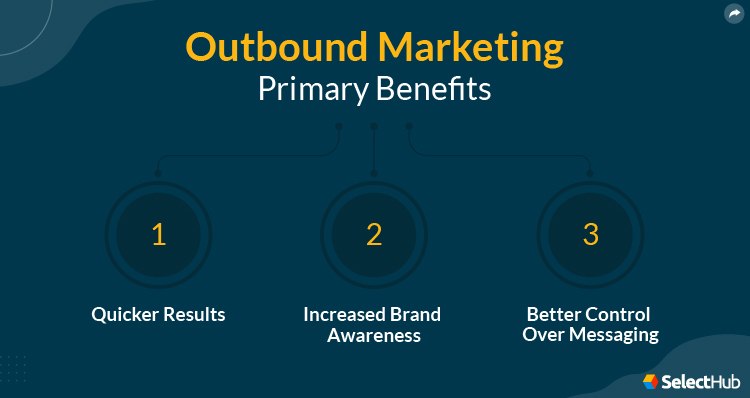 Outbound Marketing
Primary Benefits

1
Quicker Results

2
Increased Brand Awareness

3
Better Control Over Messaging

SelectHub